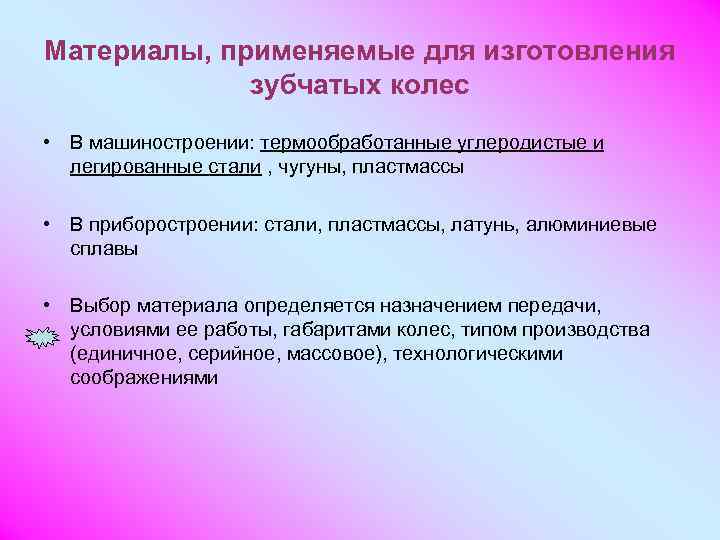 Материалы, применяемые для изготовления зубчатых колес

• В машиностроении: термообработанные углеродистые и легированные стали , чугуны, пластмассы

• В приборостроении: стали, пластмассы, латунь, алюминиевые сплавы

• Выбор материала определяется назначением передачи, условиями ее работы, габаритами колес, типом производства (единичное, серийное, массовое), технологическими соображениями